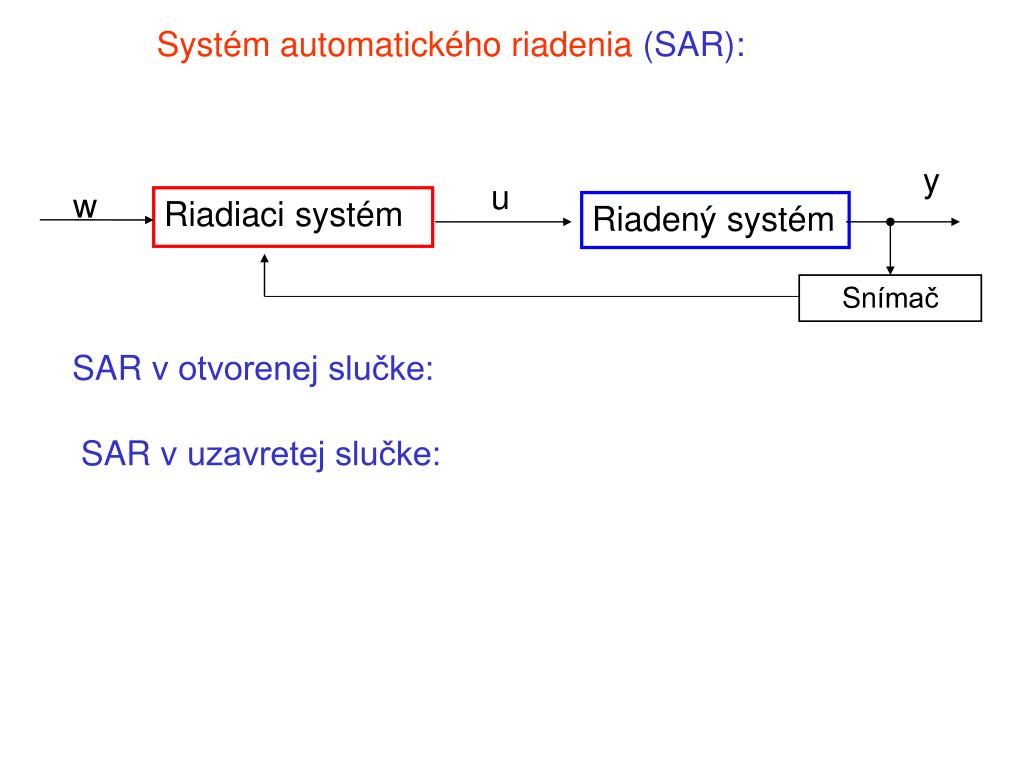 Systém automatického riadenia (SAR):

w

Riadiaci systém

u

Riadený systém

y

Snímač

SAR v otvorenej slučke:

SAR v uzavretej slučke: